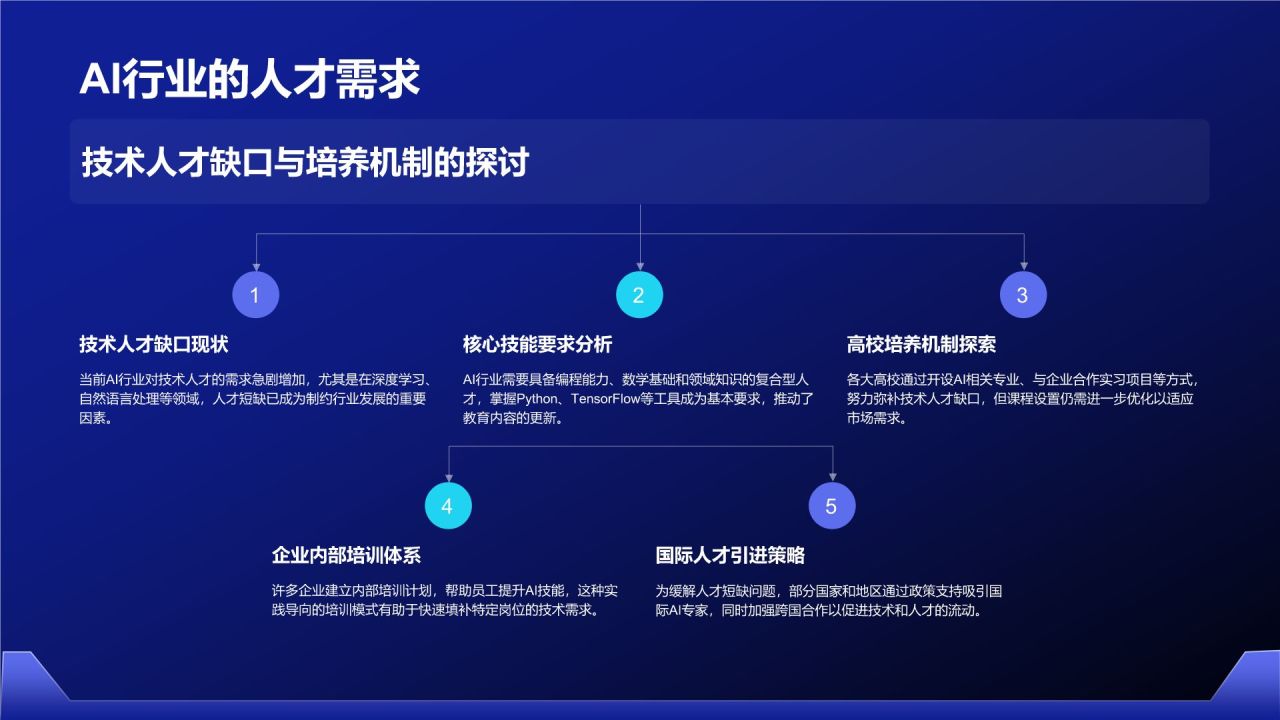 AI行业的人才需求

技术人才缺口与培养机制的探讨

1

技术人才缺口现状

当前AI行业对技术人才的需求急剧增加，尤其是在深度学习、自然语言处理等领域，人才短缺已成为制约行业发展的重要因素。

2

核心技能要求分析

AI行业需要具备编程能力、数学基础和领域知识的复合型人才，掌握Python、TensorFlow等工具成为基本要求，推动了教育内容的更新。

3

高校培养机制探索

各大高校通过开设AI相关专业、与企业合作实习项目等方式，努力弥补技术人才缺口，但课程设置仍需进一步优化以适应市场需求。

4

企业内部培训体系

许多企业建立内部培训计划，帮助员工提升AI技能，这种实践导向的培训模式有助于快速填补特定岗位的技术需求。

5

国际人才引进策略

为缓解人才短缺问题，部分国家和地区通过政策支持吸引国际AI专家，同时加强跨国合作以促进技术和人才的流动。